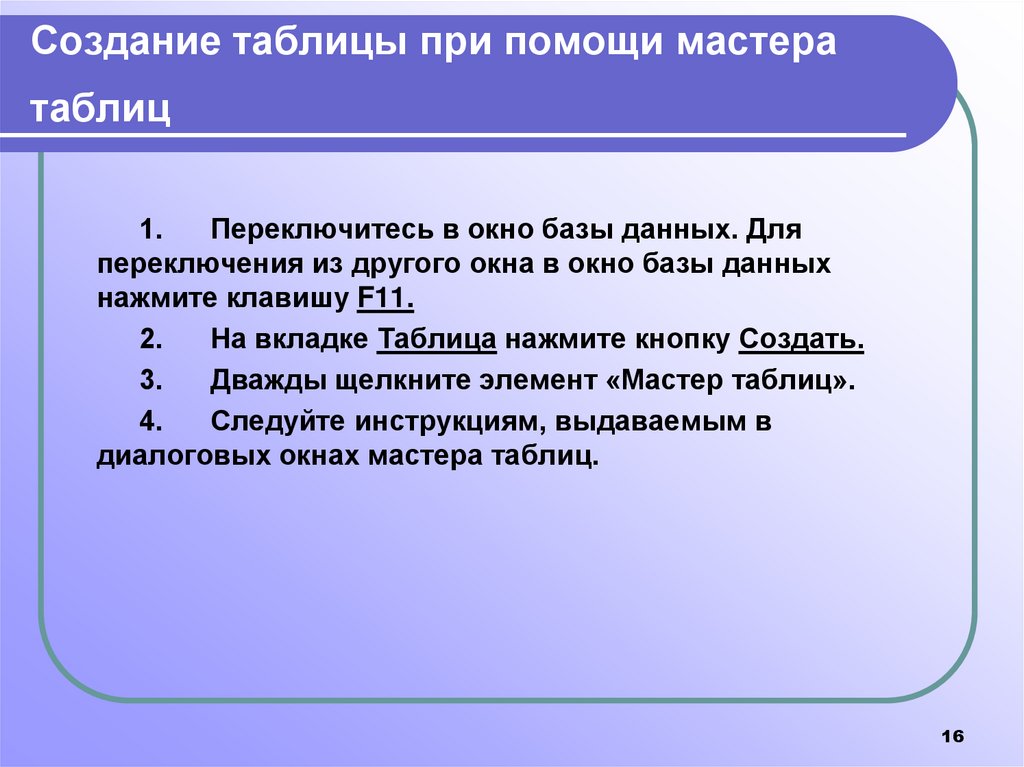 Создание таблицы при помощи мастера таблиц

1. Переключитесь в окно базы данных. Для переключения из другого окна в окно базы данных нажмите клавишу F11.

2. На вкладке Таблица нажмите кнопку Создать.

3. Дважды щелкните элемент «Мастер таблиц».

4. Следуйте инструкциям, выдаваемым в диалоговых окнах мастера таблиц.

16